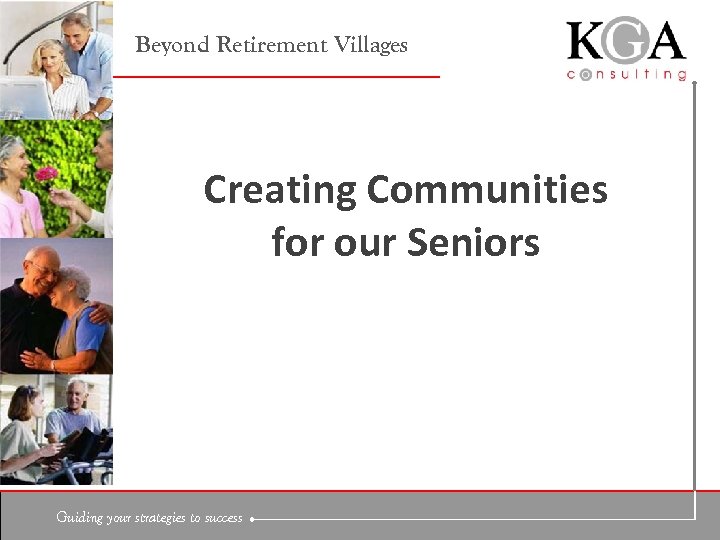 Beyond Retirement Villages

KGA
consulting

Creating Communities for our Seniors

Guiding your strategies to success